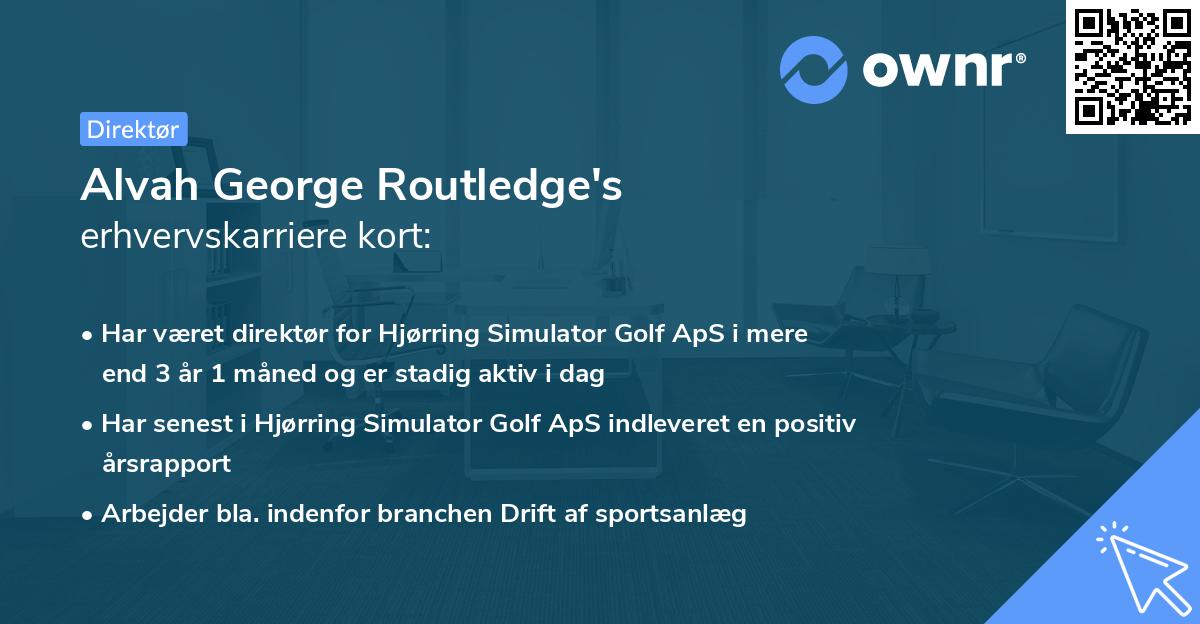 ownr®

Direktør

Alvah George Routledge's
erhvervskarriere kort:

• Har været direktør for Hjørring Simulator Golf ApS i mere end 3 år 1 måned og er stadig aktiv i dag
• Har senest i Hjørring Simulator Golf ApS indleveret en positiv årsrapport
• Arbejder bla. indenfor branchen Drift af sportsanlæg